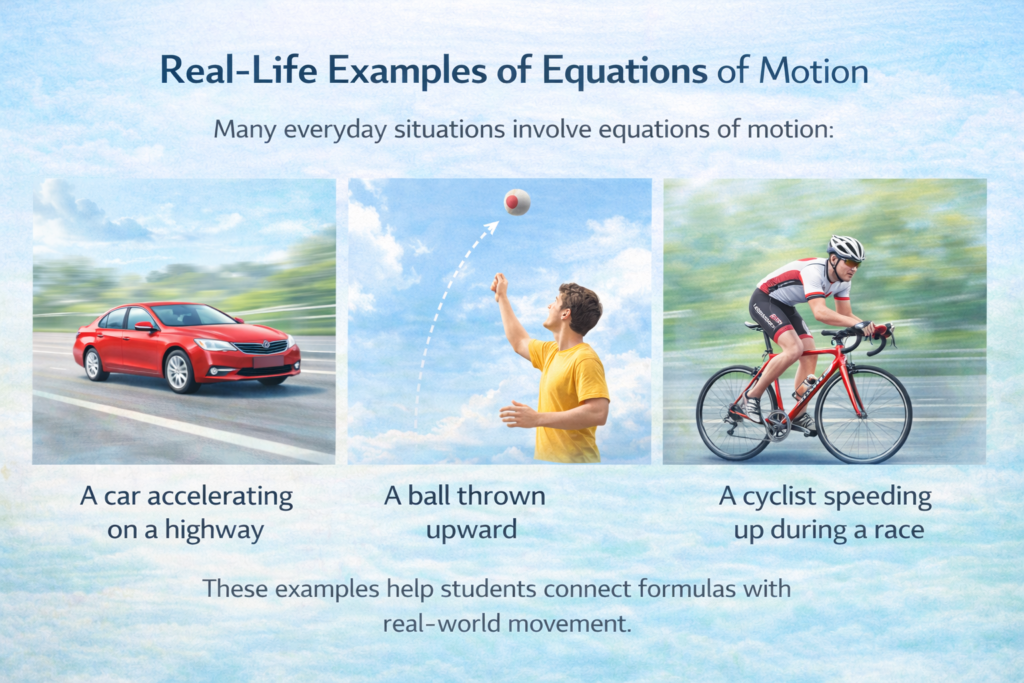 Real-Life Examples of Equations of Motion

Many everyday situations involve equations of motion:

A car accelerating on a highway

A ball thrown upward

A cyclist speeding up during a race

These examples help students connect formulas with real-world movement.